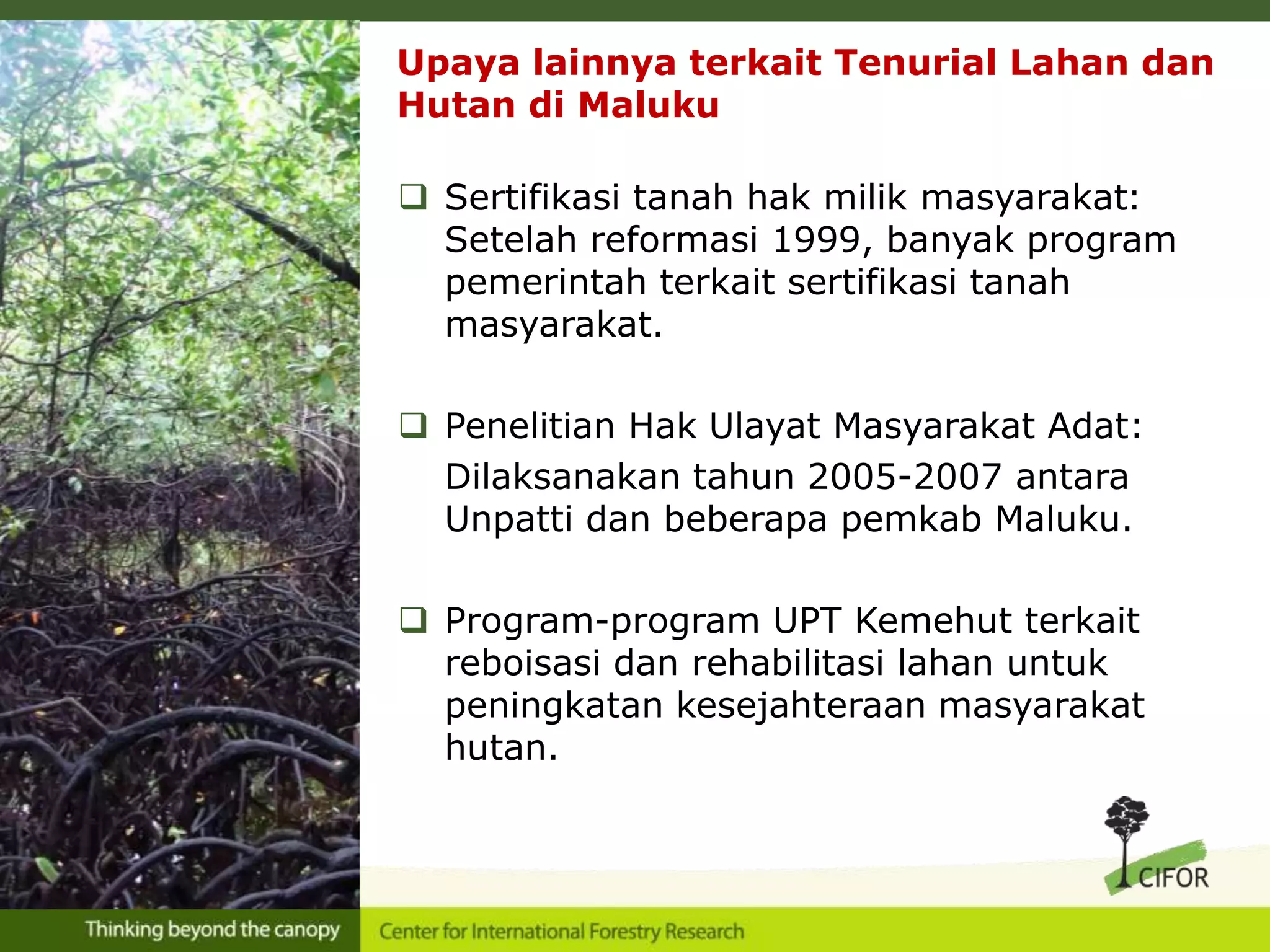 Upaya lainnya terkait Tenurial Lahan dan Hutan di Maluku

❑ Sertifikasi tanah hak milik masyarakat: Setelah reformasi 1999, banyak program pemerintah terkait sertifikasi tanah masyarakat.

❑ Penelitian Hak Ulayat Masyarakat Adat: Dilaksanakan tahun 2005-2007 antara Unpatti dan beberapa pemkab Maluku.

❑ Program-program UPT Kemehut terkait reboisasi dan rehabilitasi lahan untuk peningkatan kesejahteraan masyarakat hutan.

CIFOR

Thinking beyond the canopy

Center for International Forestry Research